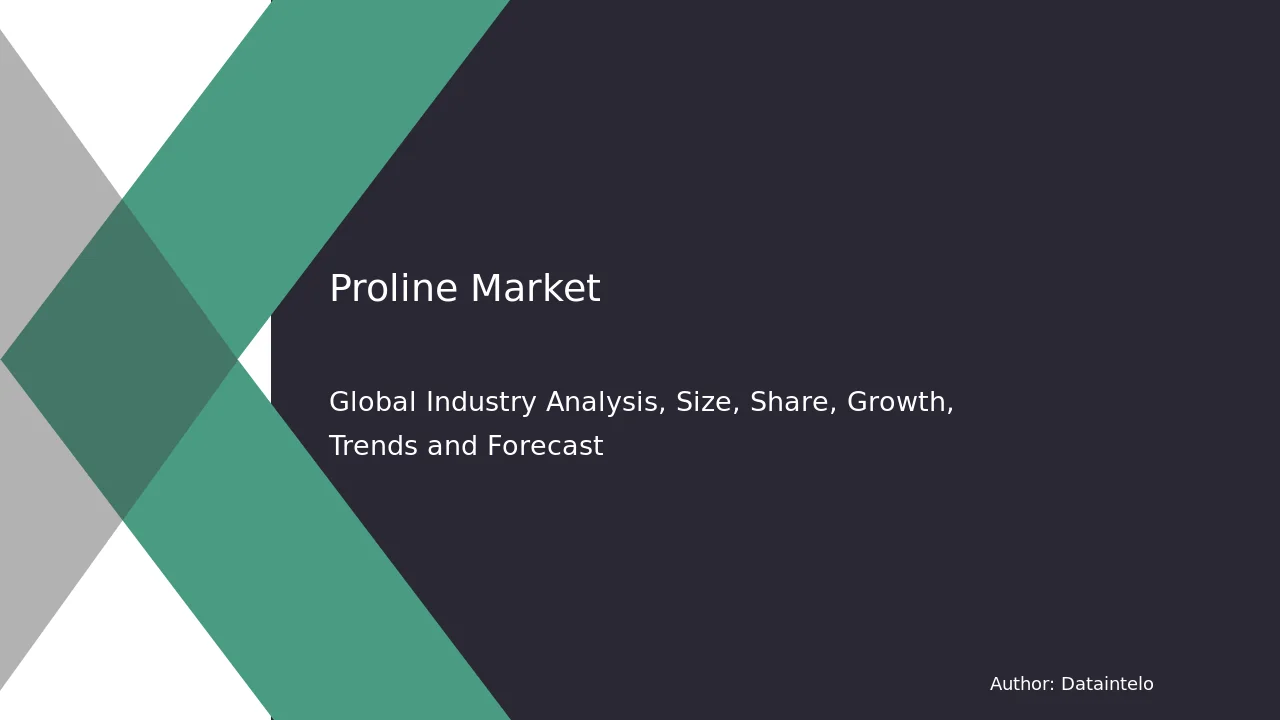 Proline Market

Global Industry Analysis, Size, Share, Growth, Trends and Forecast

Author: Dataintelo